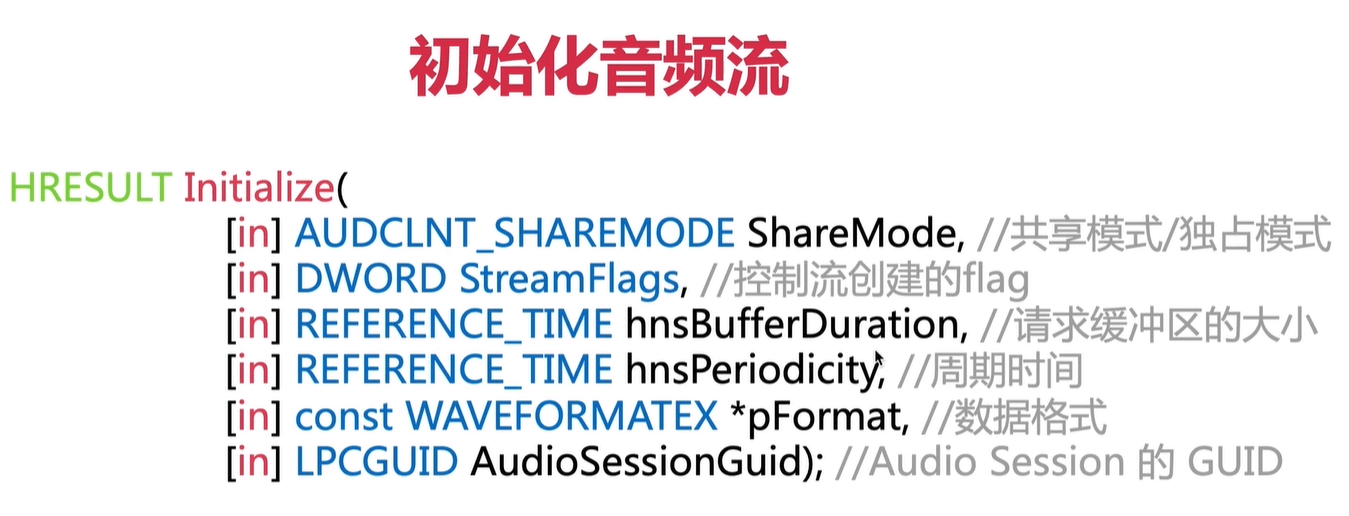 初始化音频流

HRESULT Initialize(
[in] AUDCLNT_SHAREMODE ShareMode, //共享模式/独占模式
[in] DWORD StreamFlags, //控制流创建的flag
[in] REFERENCE_TIME hnsBufferDuration, //请求缓冲区的大小
[in] REFERENCE_TIME hnsPeriodicity, //周期时间
[in] const WAVEFORMATEX *pFormat, //数据格式
[in] LPCGUID AudioSessionGuid); //Audio Session 的 GUID